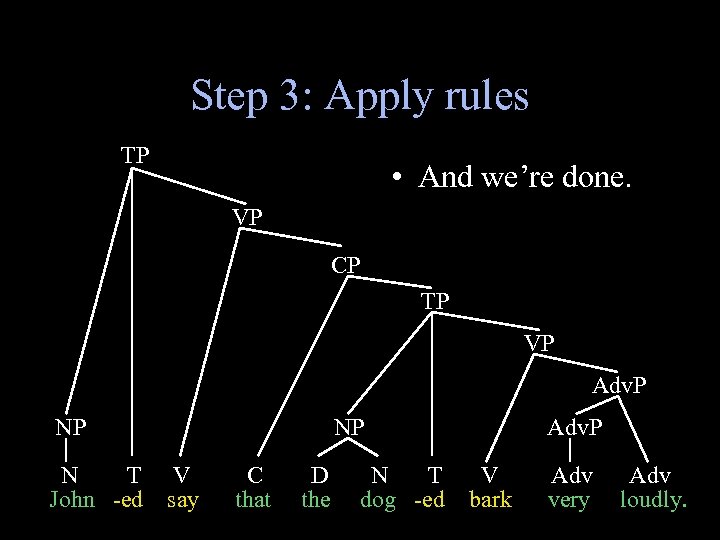 Step 3: Apply rules

• And we're done.

TP
VP
CP
TP
VP
AdvP
NP
NP
AdvP
N T V C D N T V Adv Adv
John -ed say that the dog -ed bark very loudly.